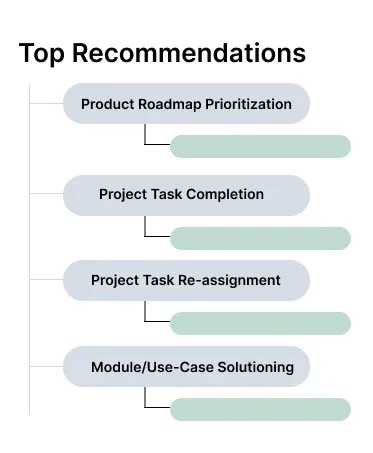 Top Recommendations

Product Roadmap Prioritization

Project Task Completion

Project Task Re-assignment

Module/Use-Case Solutioning